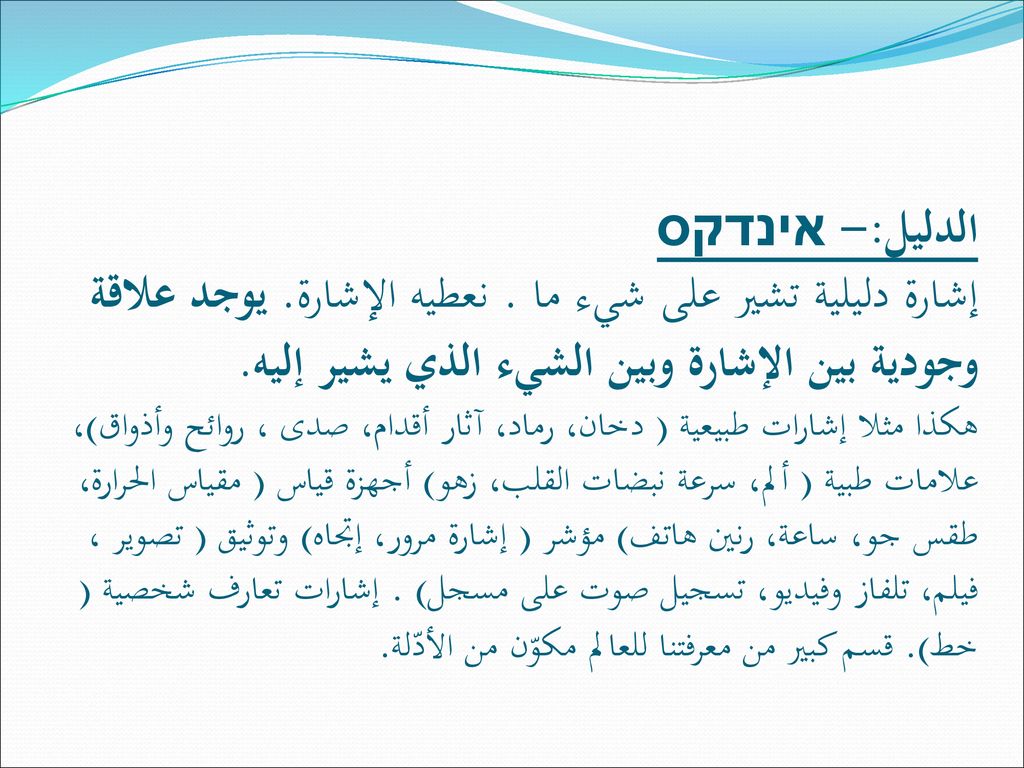 الدليل:– אינדקס

إشارة دليلية تشير على شيء ما . نعطيه الإشارة. يوجد علاقة وجودية بين الإشارة وبين الشيء الذي يشير إليه.

هكذا مثلا إشارات طبيعية ( دخان، رماد، آثار أقدام، صدى ، روائح وأذواق)، علامات طبية ( ألم، سرعة نبضات القلب، زهو) أجهزة قياس ( مقياس الحرارة، طقس جو، ساعة، رنين هاتف) مؤشر ( إشارة مرور، إتجاه) وتوثيق ( تصوير ، فيلم، تلفاز وفيديو، تسجيل صوت على مسجل) . إشارات تعارف شخصية ( خط). قسم كبير من معرفتنا للعالم مكوّن من الأدّلة.